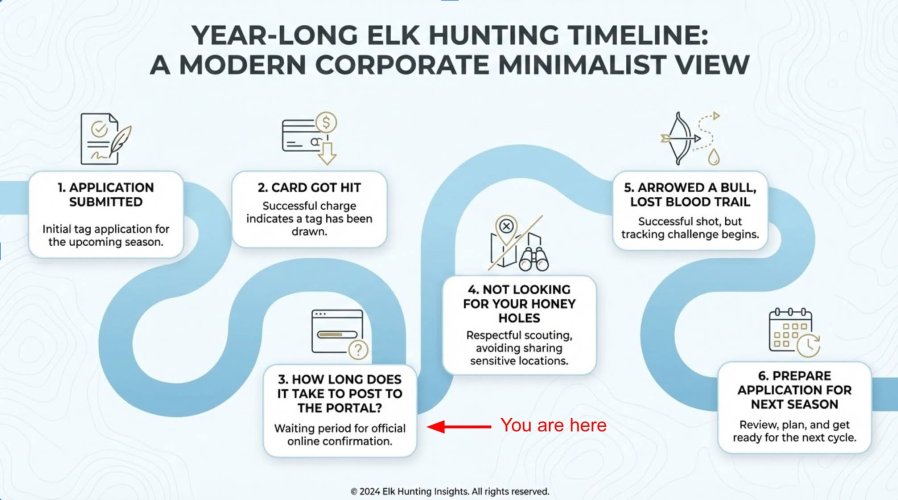 YEAR-LONG ELK HUNTING TIMELINE: A MODERN CORPORATE MINIMALIST VIEW

1. APPLICATION SUBMITTED

Initial tag application for the upcoming season.

2. CARD GOT HIT

Successful charge indicates a tag has been drawn.

3. HOW LONG DOES IT TAKE TO POST TO THE PORTAL?

Waiting period for official online confirmation.

You are here

4. NOT LOOKING FOR YOUR HONEY HOLES

Respectful scouting, avoiding sharing sensitive locations.

5. ARROWED A BULL, LOST BLOOD TRAIL

Successful shot, but tracking challenge begins.

6. PREPARE APPLICATION FOR NEXT SEASON

Review, plan, and get ready for the next cycle.

© 2024 Elk Hunting Insights. All rights reserved.